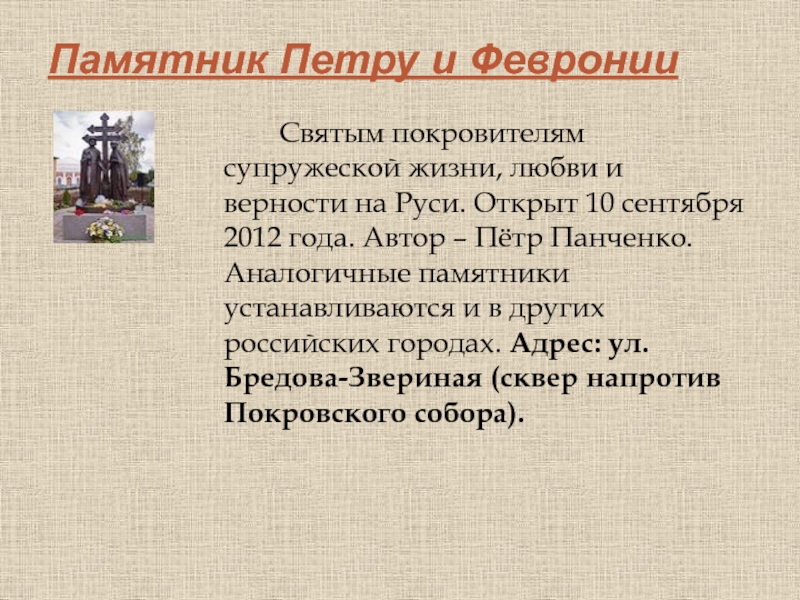 Памятник Петру и Февронии

Святым покровителям супружеской жизни, любви и верности на Руси. Открыт 10 сентября 2012 года. Автор – Пётр Панченко. Аналогичные памятники устанавливаются и в других российских городах. Адрес: ул. Бредова-Звериная (сквер напротив Покровского собора).